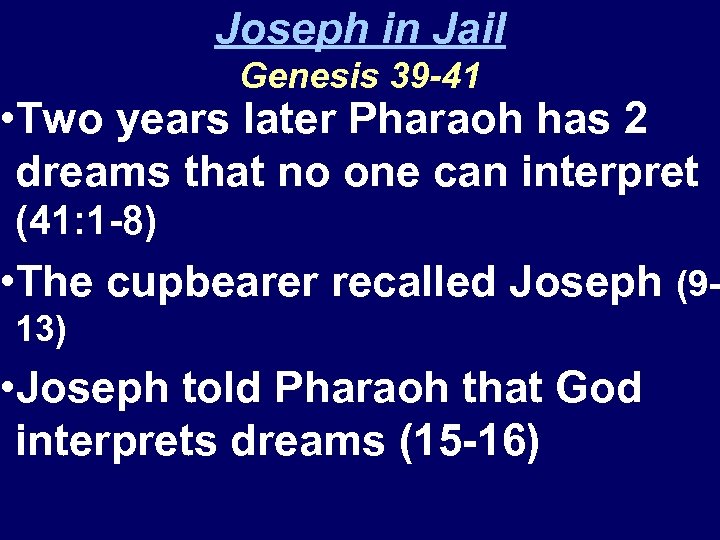 Joseph in Jail
Genesis 39-41

•Two years later Pharaoh has 2 dreams that no one can interpret (41:1-8)

•The cupbearer recalled Joseph (9-13)

•Joseph told Pharaoh that God interprets dreams (15-16)